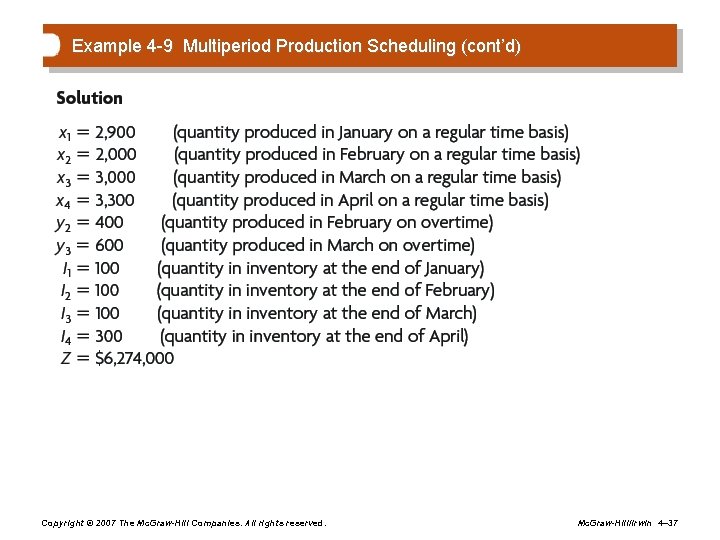 Example 4-9 Multiperiod Production Scheduling (cont'd)

Solution

$x_1 = 2{,}900$ (quantity produced in January on a regular time basis)
$x_2 = 2{,}000$ (quantity produced in February on a regular time basis)
$x_3 = 3{,}000$ (quantity produced in March on a regular time basis)
$x_4 = 3{,}300$ (quantity produced in April on a regular time basis)
$y_2 = 400$ (quantity produced in February on overtime)
$y_3 = 600$ (quantity produced in March on overtime)
$I_1 = 100$ (quantity in inventory at the end of January)
$I_2 = 100$ (quantity in inventory at the end of February)
$I_3 = 100$ (quantity in inventory at the end of March)
$I_4 = 300$ (quantity in inventory at the end of April)
$Z = \$6{,}274{,}000$

Copyright © 2007 The McGraw-Hill Companies. All rights reserved.

McGraw-Hill/Irwin 4–37